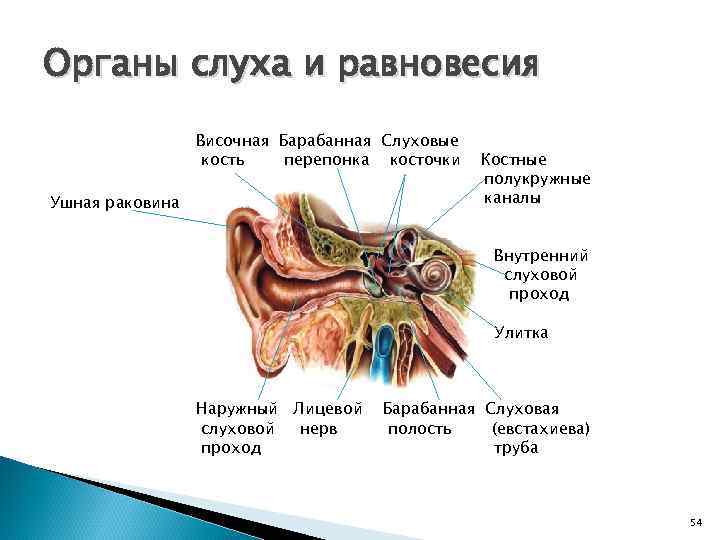 Органы слуха и равновесия

Височная кость

Барабанная перепонка

Слуховые косточки

Костные полукружные каналы

Ушная раковина

Внутренний слуховой проход

Улитка

Наружный слуховой проход

Лицевой нерв

Барабанная полость

Слуховая (евстахиева) труба

54